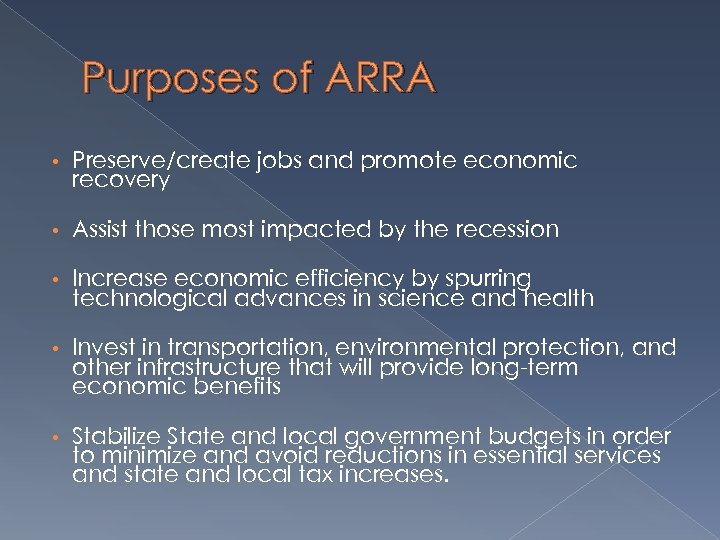 Purposes of ARRA

• Preserve/create jobs and promote economic recovery

• Assist those most impacted by the recession

• Increase economic efficiency by spurring technological advances in science and health

• Invest in transportation, environmental protection, and other infrastructure that will provide long-term economic benefits

• Stabilize State and local government budgets in order to minimize and avoid reductions in essential services and state and local tax increases.